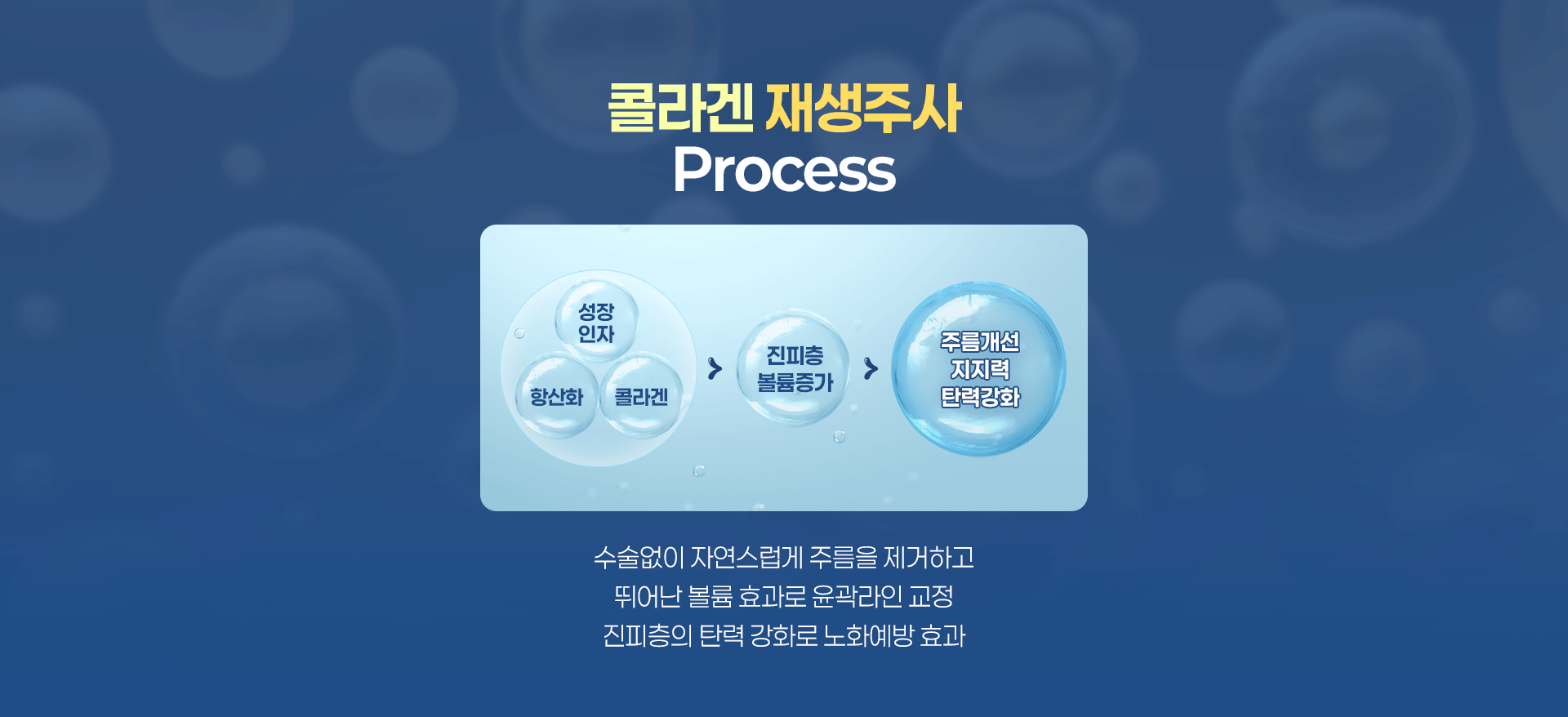 콜라겐 재생주사
Process

성장 인자

항산화

콜라겐

진피층 볼륨증가

주름개선 지지력 탄력강화

수술없이 자연스럽게 주름을 제거하고
뛰어난 볼륨 효과로 윤곽라인 교정
진피층의 탄력 강화로 노화예방 효과